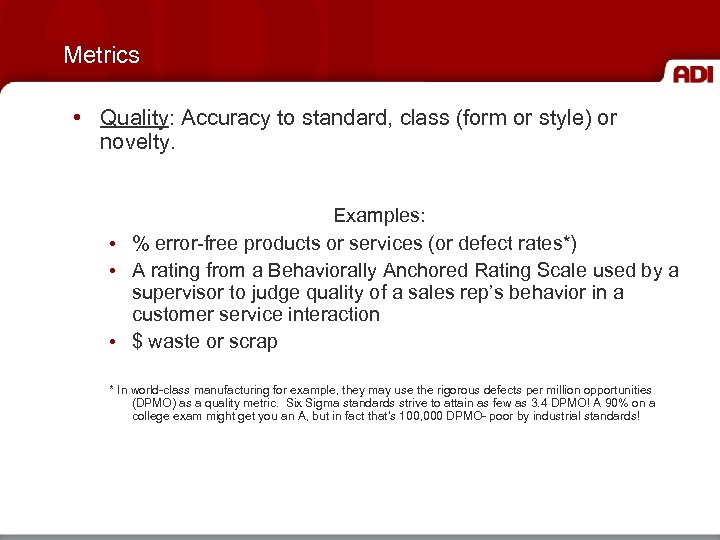 Metrics

ADI

• Quality: Accuracy to standard, class (form or style) or novelty.

Examples:

• % error-free products or services (or defect rates*)
• A rating from a Behaviorally Anchored Rating Scale used by a supervisor to judge quality of a sales rep's behavior in a customer service interaction
• $ waste or scrap

* In world-class manufacturing for example, they may use the rigorous defects per million opportunities (DPMO) as a quality metric. Six Sigma standards strive to attain as few as 3.4 DPMO! A 90% on a college exam might get you an A, but in fact that's 100,000 DPMO- poor by industrial standards!